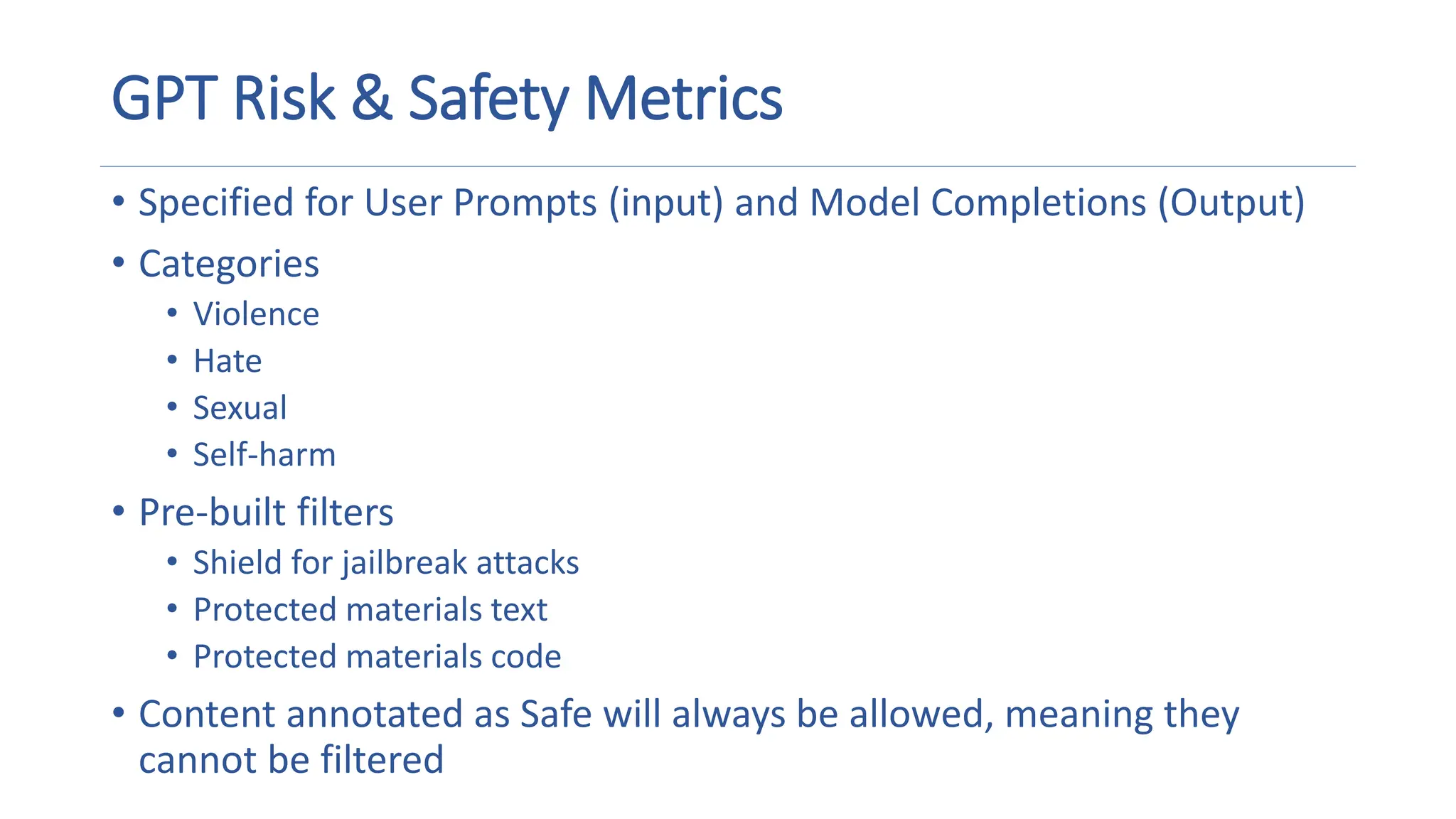 GPT Risk & Safety Metrics

• Specified for User Prompts (input) and Model Completions (Output)
• Categories
  • Violence
  • Hate
  • Sexual
  • Self-harm
• Pre-built filters
  • Shield for jailbreak attacks
  • Protected materials text
  • Protected materials code
• Content annotated as Safe will always be allowed, meaning they cannot be filtered